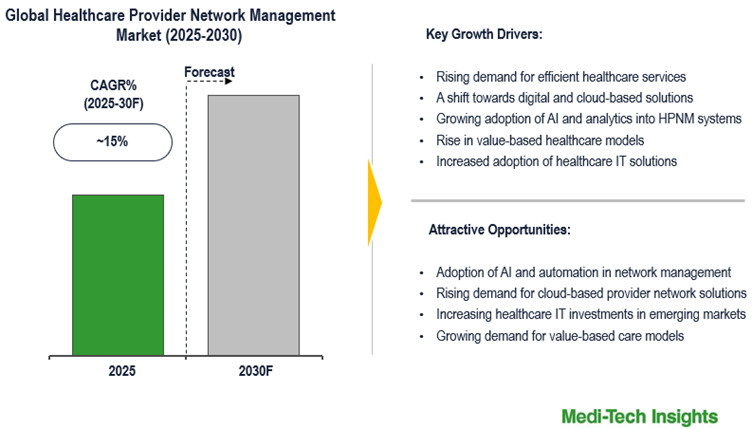 Global Healthcare Provider Network Management Market (2025-2030)

CAGR% (2025-30F)

~15%

Forecast

2025

2030F

Key Growth Drivers:

• Rising demand for efficient healthcare services
• A shift towards digital and cloud-based solutions
• Growing adoption of AI and analytics into HPNM systems
• Rise in value-based healthcare models
• Increased adoption of healthcare IT solutions

Attractive Opportunities:

• Adoption of AI and automation in network management
• Rising demand for cloud-based provider network solutions
• Increasing healthcare IT investments in emerging markets
• Growing demand for value-based care models

Medi-Tech Insights